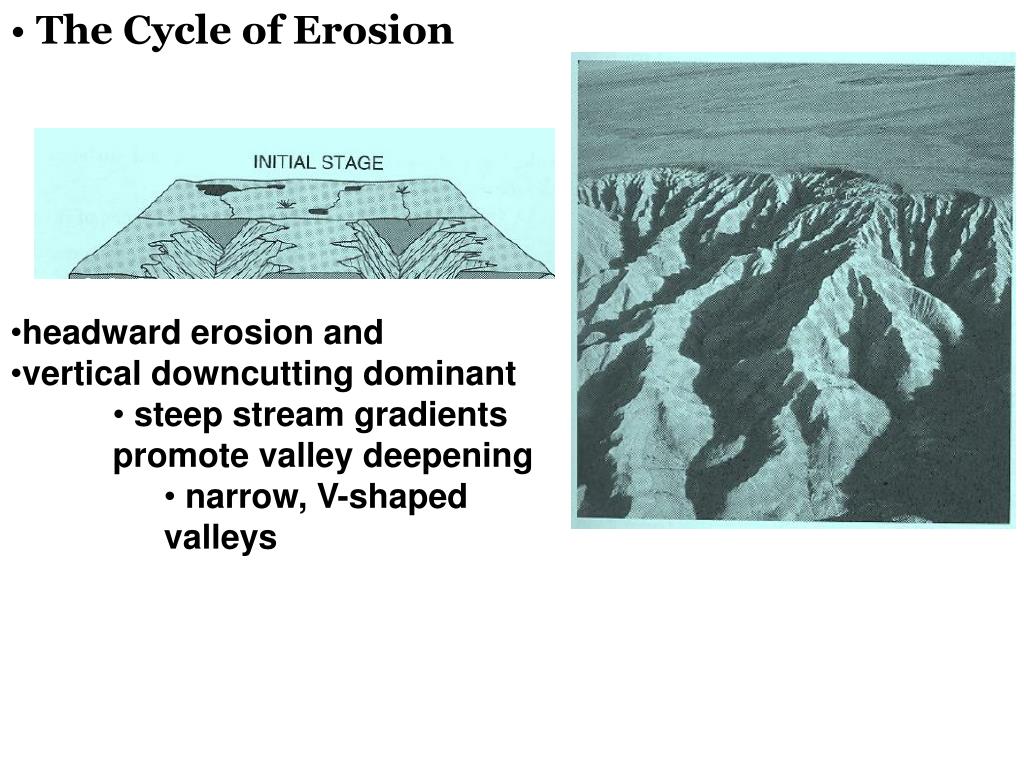 • The Cycle of Erosion

INITIAL STAGE

•headward erosion and
•vertical downcutting dominant
• steep stream gradients promote valley deepening
• narrow, V-shaped valleys